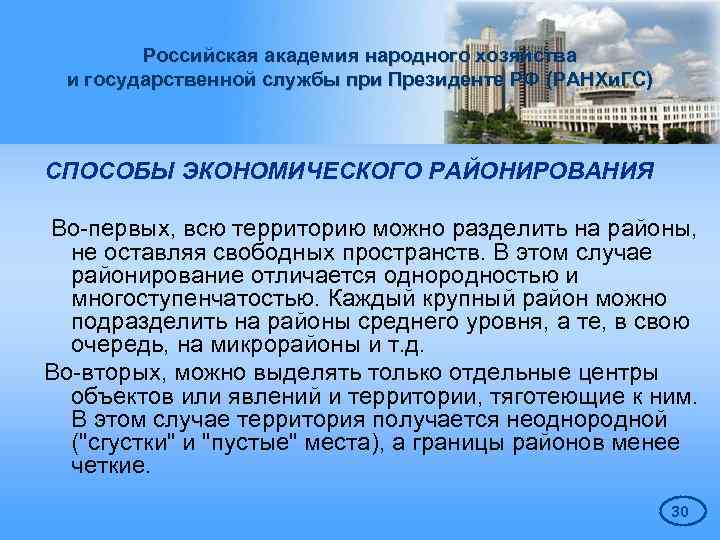 Российская академия народного хозяйства и государственной службы при Президенте РФ (РАНХиГС)

СПОСОБЫ ЭКОНОМИЧЕСКОГО РАЙОНИРОВАНИЯ

Во-первых, всю территорию можно разделить на районы, не оставляя свободных пространств. В этом случае районирование отличается однородностью и многоступенчатостью. Каждый крупный район можно подразделить на районы среднего уровня, а те, в свою очередь, на микрорайоны и т.д.

Во-вторых, можно выделять только отдельные центры объектов или явлений и территории, тяготеющие к ним. В этом случае территория получается неоднородной ("сгустки" и "пустые" места), а границы районов менее четкие.

30